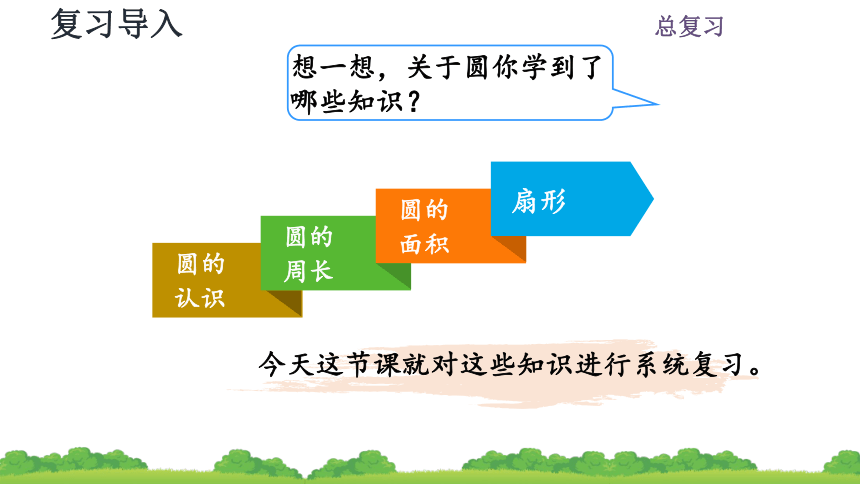 复习导入

总复习

想一想，关于圆你学到了哪些知识？

圆的认识

圆的周长

圆的面积

扇形

今天这节课就对这些知识进行系统复习。